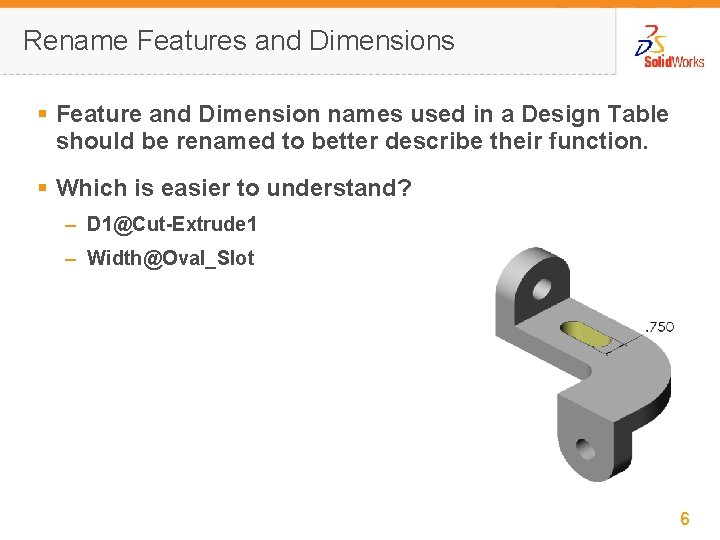 Rename Features and Dimensions

SolidWorks

▪ Feature and Dimension names used in a Design Table should be renamed to better describe their function.

▪ Which is easier to understand?

– D1@Cut-Extrude1

– Width@Oval_Slot

.750

6